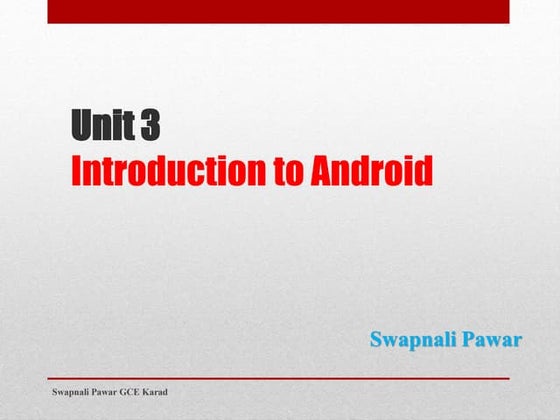 Unit 3
Introduction to Android

Swapnali Pawar

Swapnali Pawar GCE Karad